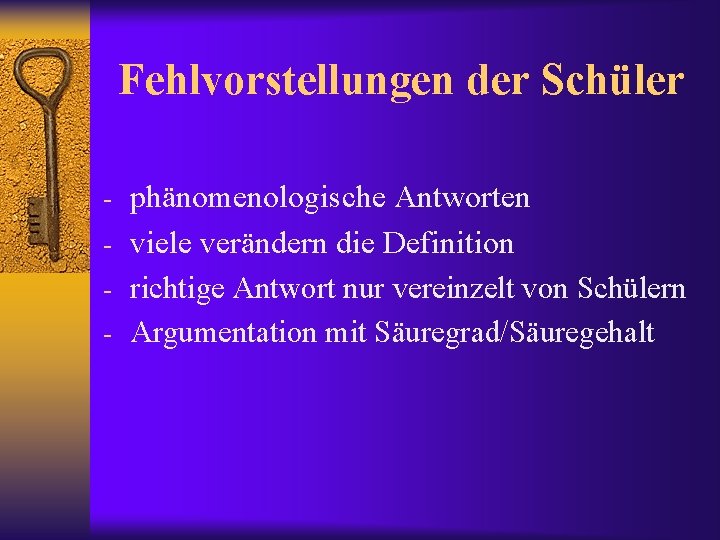 Fehlvorstellungen der Schüler

- phänomenologische Antworten
- viele verändern die Definition
- richtige Antwort nur vereinzelt von Schülern
- Argumentation mit Säuregrad/Säuregehalt